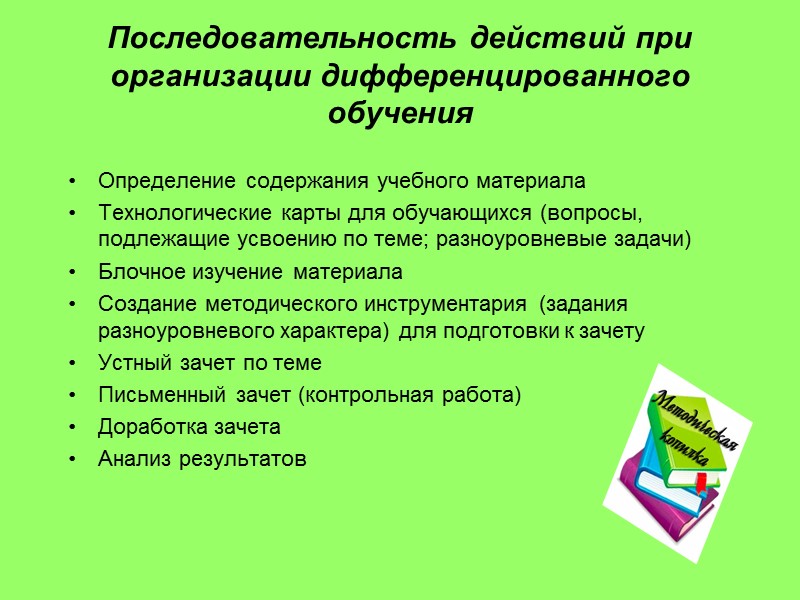 Последовательность действий при организации дифференцированного обучения

• Определение содержания учебного материала
• Технологические карты для обучающихся (вопросы, подлежащие усвоению по теме; разноуровневые задачи)
• Блочное изучение материала
• Создание методического инструментария (задания разноуровневого характера) для подготовки к зачету
• Устный зачет по теме
• Письменный зачет (контрольная работа)
• Доработка зачета
• Анализ результатов

Методическая копилка